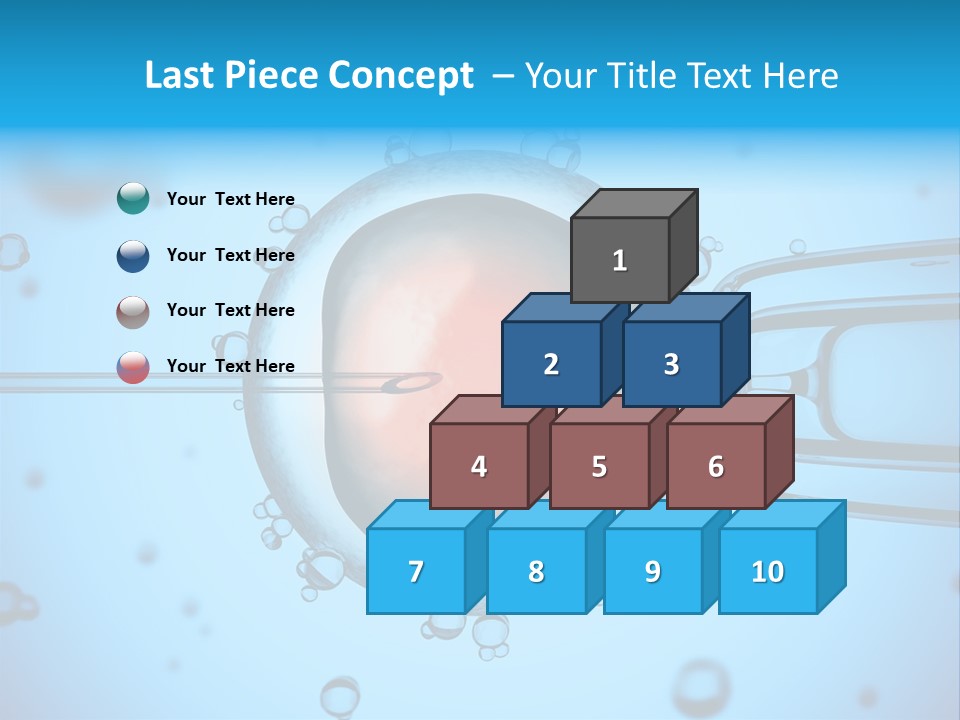 Last Piece Concept – Your Title Text Here

Your Text Here

Your Text Here

Your Text Here

Your Text Here

1

2

3

4

5

6

7

8

9

10